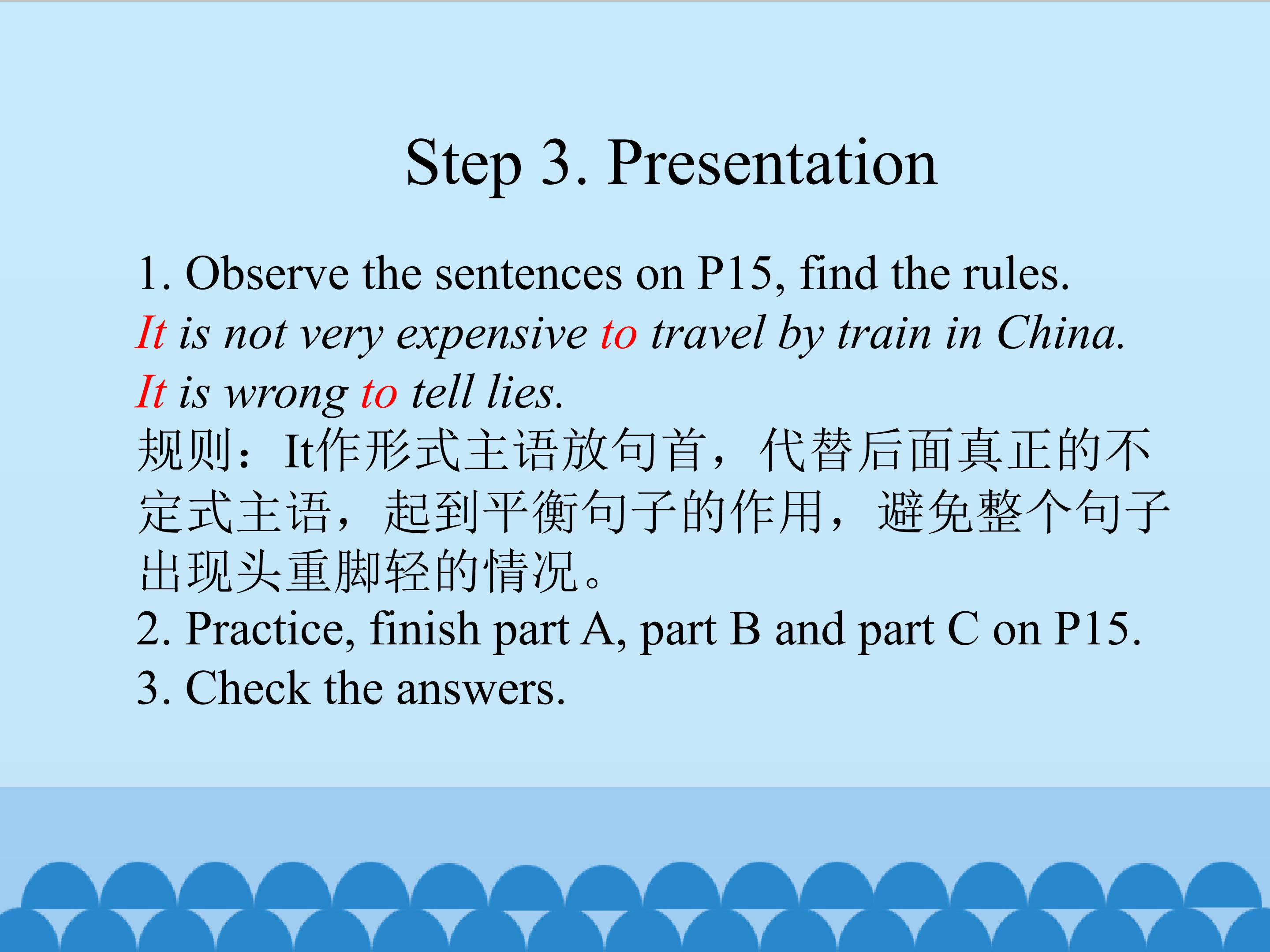 Step 3. Presentation

1. Observe the sentences on P15, find the rules.

It is not very expensive to travel by train in China.

It is wrong to tell lies.

规则：It作形式主语放句首，代替后面真正的不定式主语，起到平衡句子的作用，避免整个句子出现头重脚轻的情况。

2. Practice, finish part A, part B and part C on P15.

3. Check the answers.